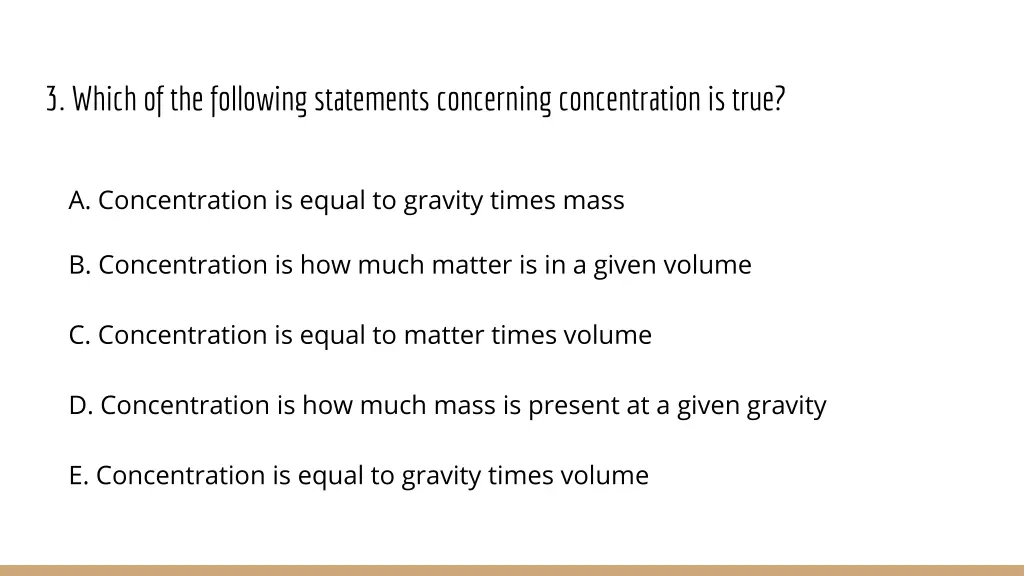 3. Which of the following statements concerning concentration is true?

A. Concentration is equal to gravity times mass

B. Concentration is how much matter is in a given volume

C. Concentration is equal to matter times volume

D. Concentration is how much mass is present at a given gravity

E. Concentration is equal to gravity times volume